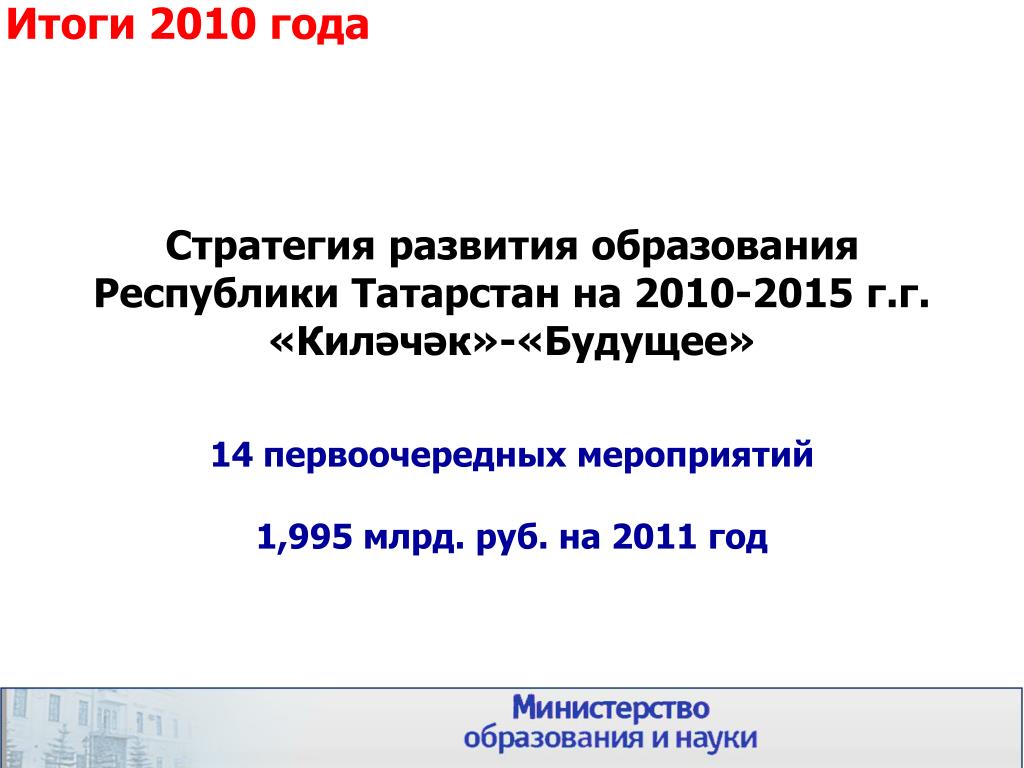 Итоги 2010 года

Стратегия развития образования Республики Татарстан на 2010-2015 г.г. «Киләчәк»-«Будущее»

14 первоочередных мероприятий

1,995 млрд. руб. на 2011 год

Министерство образования и науки